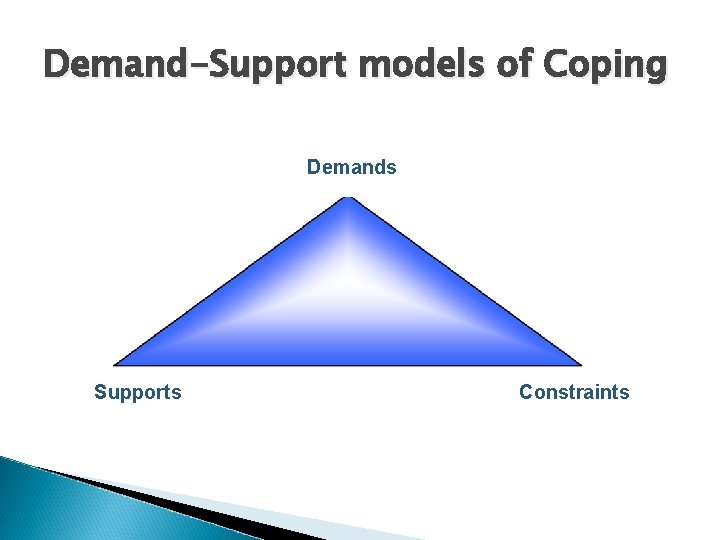 Demand-Support models of Coping

Demands

Supports

Constraints